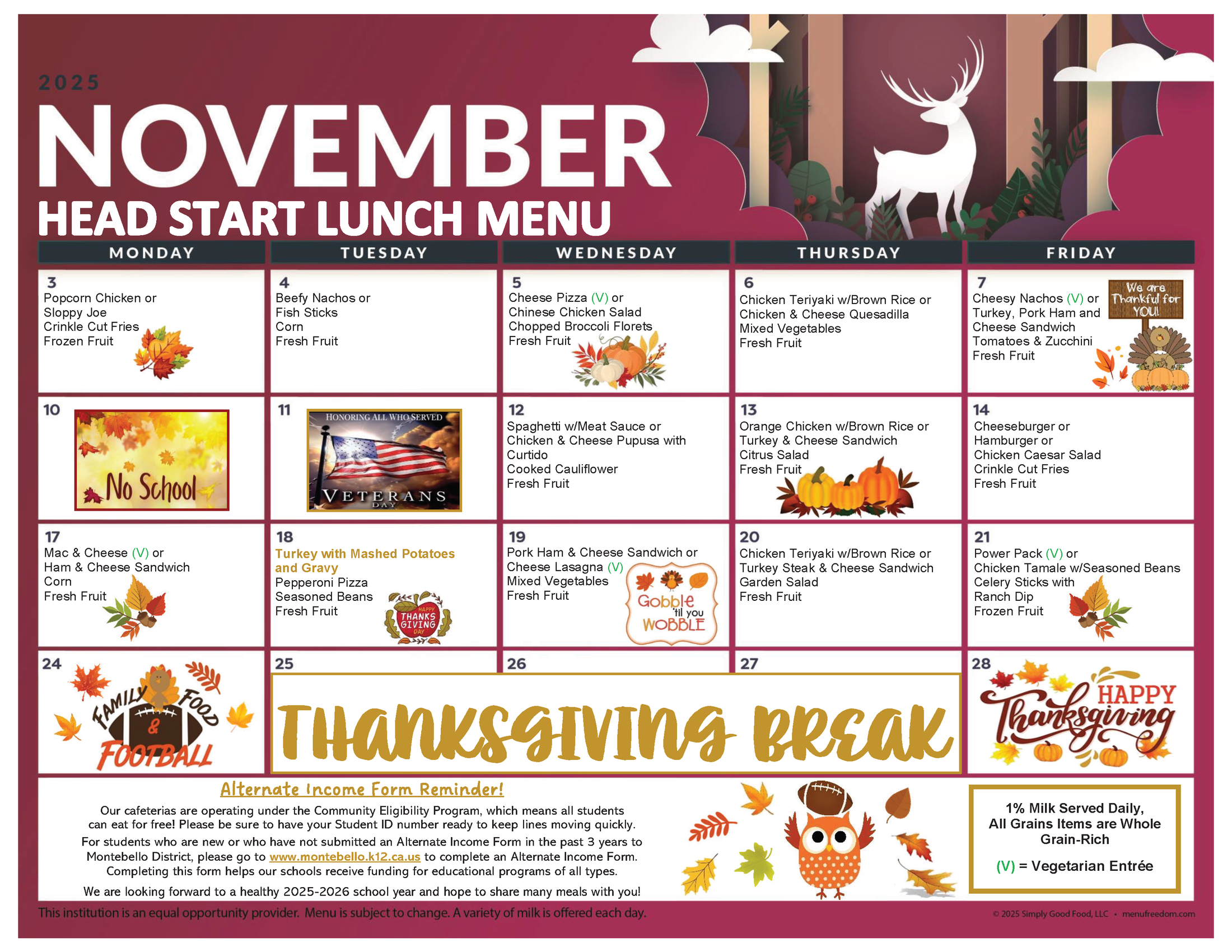 2025

NOVEMBER

HEAD START LUNCH MENU

| MONDAY | TUESDAY | WEDNESDAY | THURSDAY | FRIDAY |
|---|---|---|---|---|
| 3 Popcorn Chicken or Sloppy Joe Crinkle Cut Fries Frozen Fruit | 4 Beefy Nachos or Fish Sticks Corn Fresh Fruit | 5 Cheese Pizza (V) or Chinese Chicken Salad Chopped Broccoli Florets Fresh Fruit | 6 Chicken Teriyaki w/Brown Rice or Chicken & Cheese Quesadilla Mixed Vegetables Fresh Fruit | 7 Cheesy Nachos (V) or Turkey, Pork Ham and Cheese Sandwich Tomatoes & Zucchini Fresh Fruit We are Thankful for YOU! |
| 10 No School | 11 HONORING ALL WHO SERVED VETERANS DAY | 12 Spaghetti w/Meat Sauce or Chicken & Cheese Pupusa with Curtido Cooked Cauliflower Fresh Fruit | 13 Orange Chicken w/Brown Rice or Turkey & Cheese Sandwich Citrus Salad Fresh Fruit | 14 Cheeseburger or Hamburger or Chicken Caesar Salad Crinkle Cut Fries Fresh Fruit |
| 17 Mac & Cheese (V) or Ham & Cheese Sandwich Corn Fresh Fruit | 18 Turkey with Mashed Potatoes and Gravy Pepperoni Pizza Seasoned Beans Fresh Fruit HAPPY THANKS GIVING DAY | 19 Pork Ham & Cheese Sandwich or Cheese Lasagna (V) Mixed Vegetables Fresh Fruit Gobble 'til you WOBBLE | 20 Chicken Teriyaki w/Brown Rice or Turkey Steak & Cheese Sandwich Garden Salad Fresh Fruit | 21 Power Pack (V) or Chicken Tamale w/Seasoned Beans Celery Sticks with Ranch Dip Frozen Fruit |
| 24 FAMILY FOOD & FOOTBALL | 25 THANKSGIVING BREAK | 26 | 27 | 28 HAPPY Thanksgiving |

Alternate Income Form Reminder!

Our cafeterias are operating under the Community Eligibility Program, which means all students can eat for free! Please be sure to have your Student ID number ready to keep lines moving quickly.

For students who are new or who have not submitted an Alternate Income Form in the past 3 years to Montebello District, please go to www.montebello.k12.ca.us to complete an Alternate Income Form. Completing this form helps our schools receive funding for educational programs of all types.

We are looking forward to a healthy 2025-2026 school year and hope to share many meals with you!

1% Milk Served Daily, All Grains Items are Whole Grain-Rich

(V) = Vegetarian Entrée

This institution is an equal opportunity provider. Menu is subject to change. A variety of milk is offered each day.

© 2025 Simply Good Food, LLC • menufreedom.com